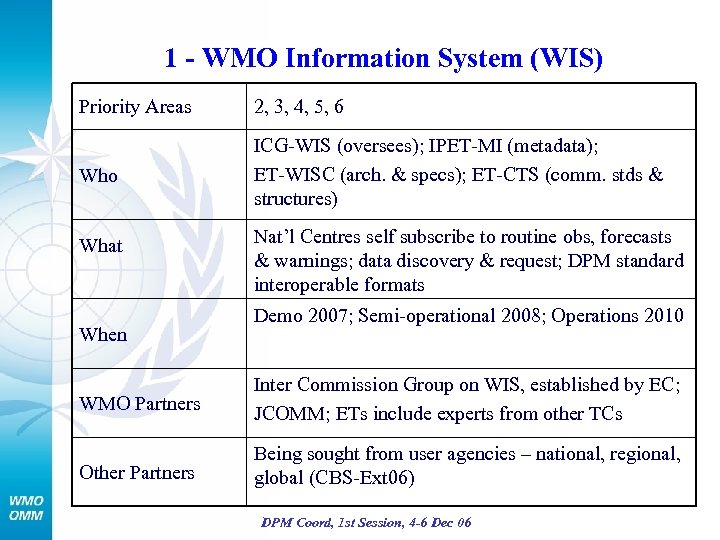 1 - WMO Information System (WIS)

| Priority Areas | 2, 3, 4, 5, 6 |
|---|---|
| Who | ICG-WIS (oversees); IPET-MI (metadata); ET-WISC (arch. & specs); ET-CTS (comm. stds & structures) |
| What | Nat'l Centres self subscribe to routine obs, forecasts & warnings; data discovery & request; DPM standard interoperable formats |
| When | Demo 2007; Semi-operational 2008; Operations 2010 |
| WMO Partners | Inter Commission Group on WIS, established by EC; JCOMM; ETs include experts from other TCs |
| Other Partners | Being sought from user agencies – national, regional, global (CBS-Ext06) |

WMO
OMM

DPM Coord, 1st Session, 4-6 Dec 06